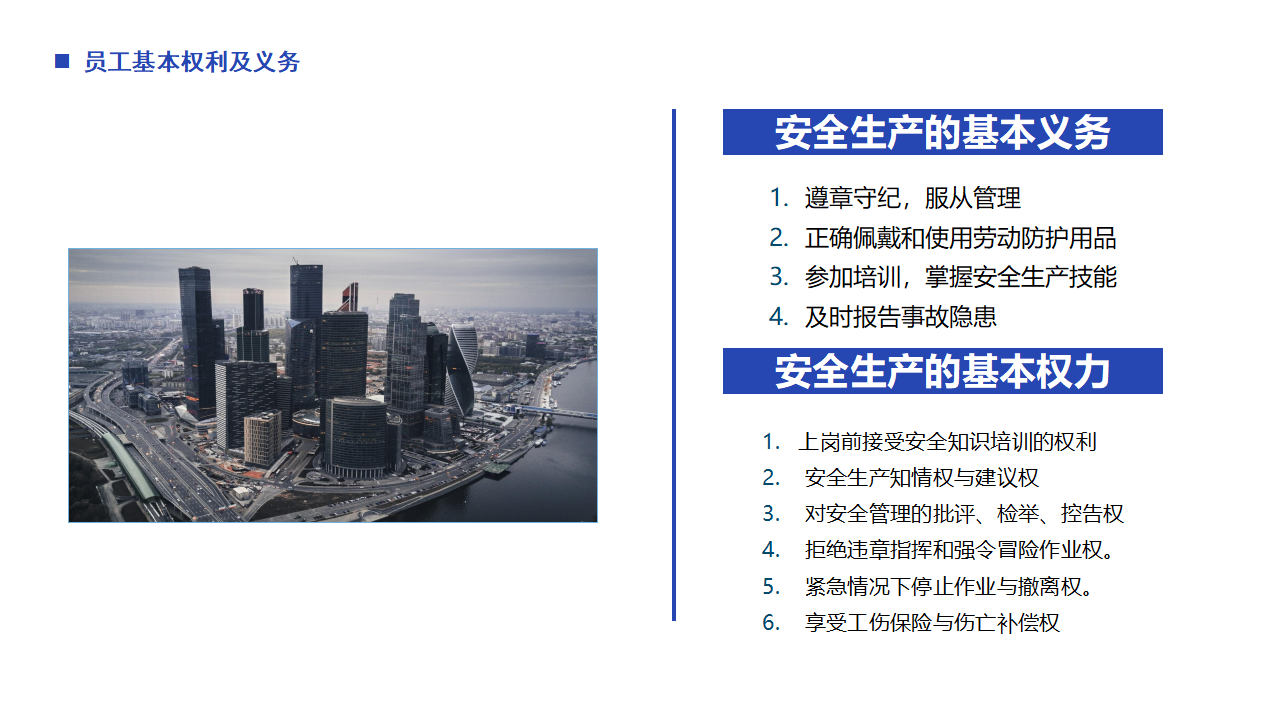 员工基本权利及义务

安全生产的基本义务

1. 遵章守纪，服从管理
2. 正确佩戴和使用劳动防护用品
3. 参加培训，掌握安全生产技能
4. 及时报告事故隐患

安全生产的基本权力

1. 上岗前接受安全知识培训的权利
2. 安全生产知情权与建议权
3. 对安全管理的批评、检举、控告权
4. 拒绝违章指挥和强令冒险作业权。
5. 紧急情况下停止作业与撤离权。
6. 享受工伤保险与伤亡补偿权